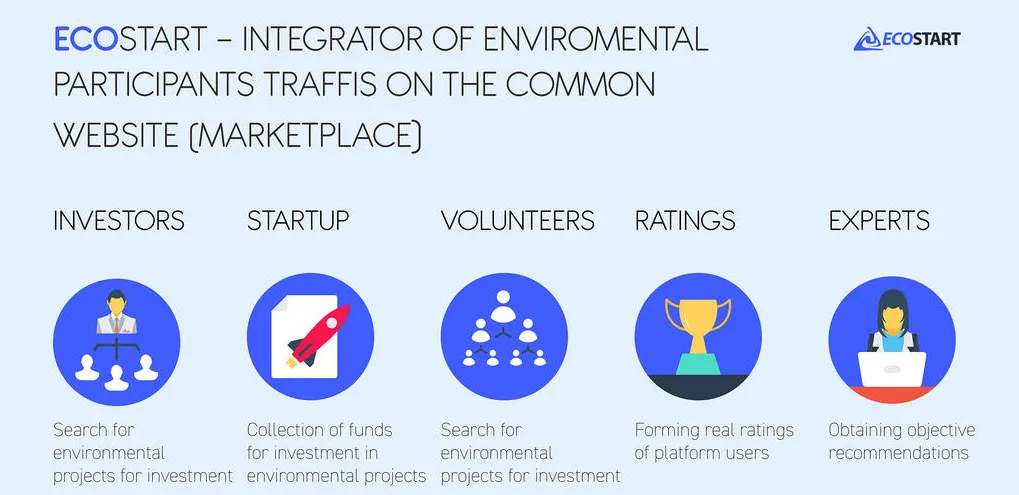 ECOSTART – INTEGRATOR OF ENVIROMENTAL PARTICIPANTS TRAFFIS ON THE COMMON WEBSITE (MARKETPLACE)

ECOSTART

INVESTORS

Search for environmental projects for investment

STARTUP

Collection of funds for investment in environmental projects

VOLUNTEERS

Search for environmental projects for investment

RATINGS

Forming real ratings of platform users

EXPERTS

Obtaining objective recommendations